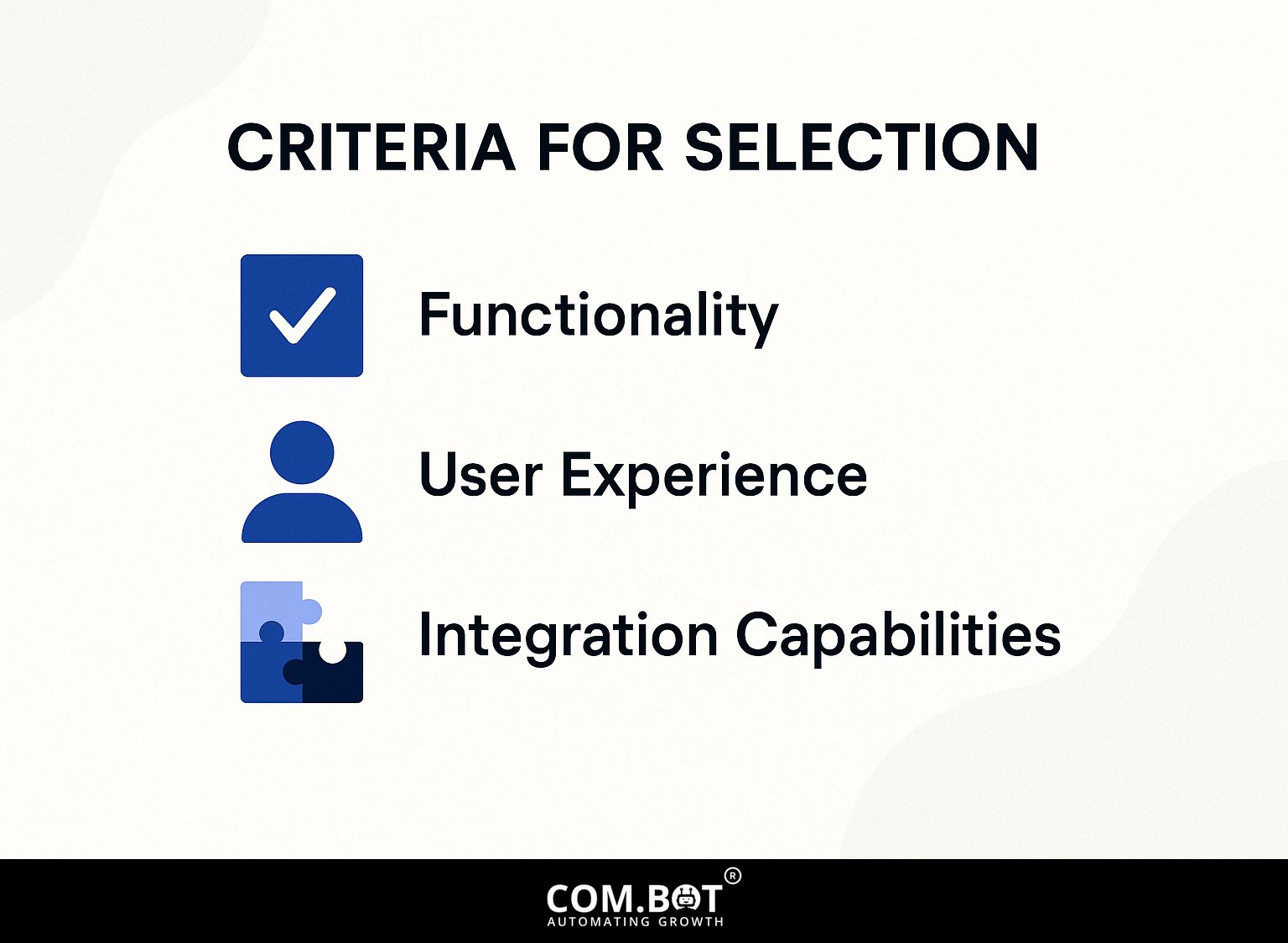 CRITERIA FOR SELECTION

Functionality

User Experience

Integration Capabilities

COM.BOT®
AUTOMATING GROWTH